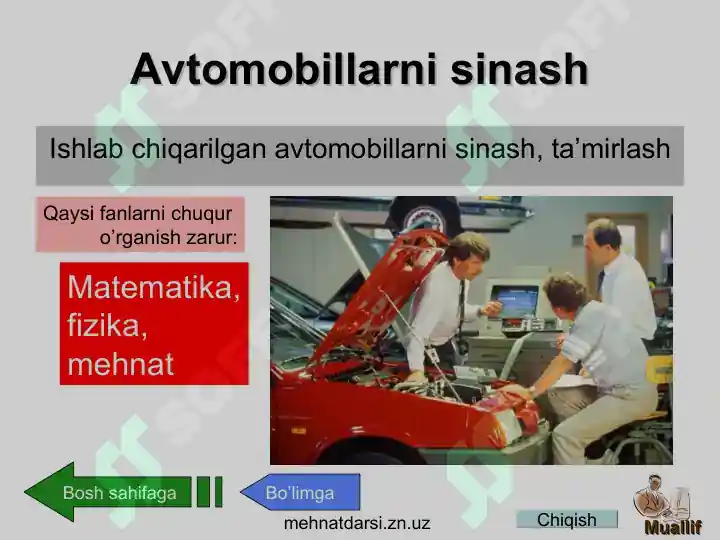 Avtomobillarni sinash

Ishlab chiqarilgan avtomobillarni sinash, ta’mirlash

Qaysi fanlarni chuqur o’rganish zarur:

Matematika, fizika, mehnat

Bosh sahifaga

Bo’limga

mehnatdarsi.zn.uz

Chiqish

Muallif